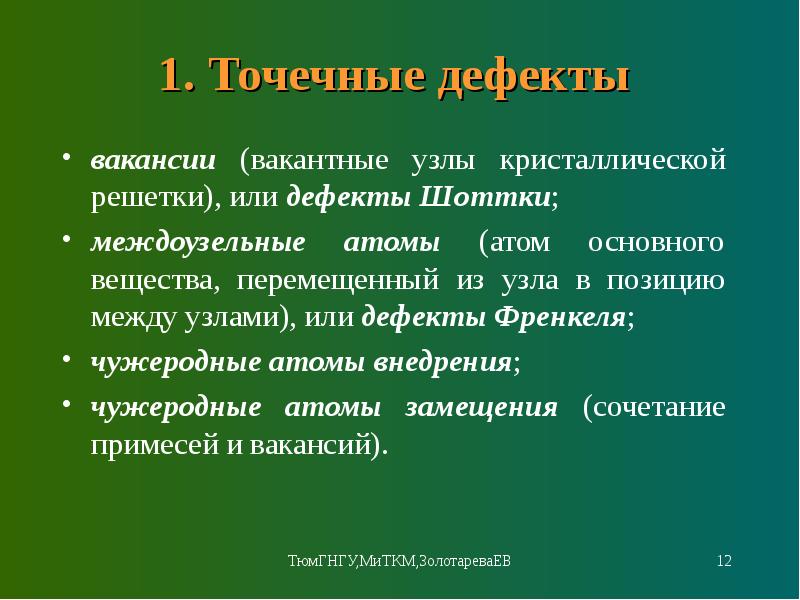 1. Точечные дефекты

• вакансии (вакантные узлы кристаллической решетки), или дефекты Шоттки;

• междоузельные атомы (атом основного вещества, перемещенный из узла в позицию между узлами), или дефекты Френкеля;

• чужеродные атомы внедрения;

• чужеродные атомы замещения (сочетание примесей и вакансий).

ТюмГНГУ,МиТКМ,ЗолотареваЕВ

12